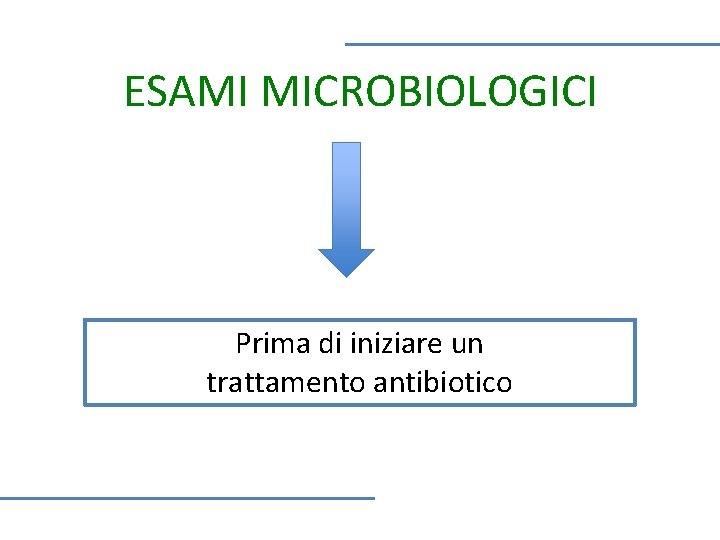 ESAMI MICROBIOLOGICI

Prima di iniziare un trattamento antibiotico